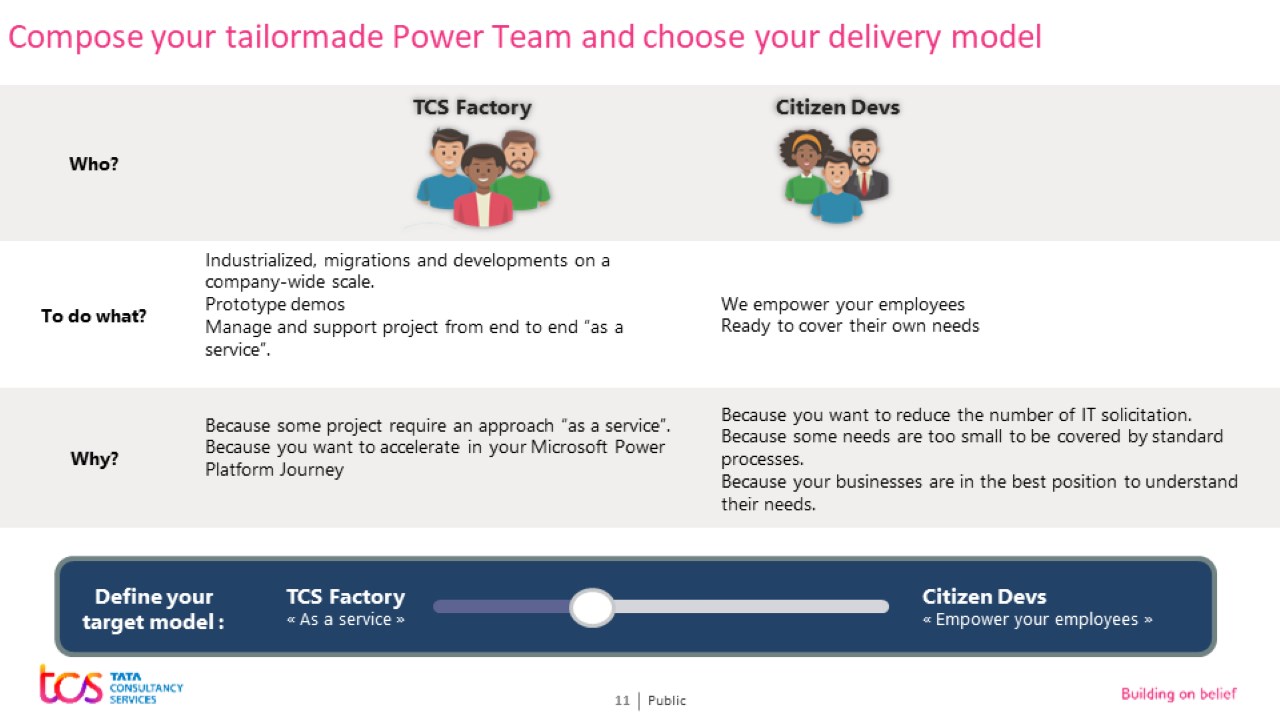 Compose your tailormade Power Team and choose your delivery model

| | TCS Factory | Citizen Devs |
|---|---|---|
| Who? | | |
| To do what? | Industrialized, migrations and developments on a company-wide scale. Prototype demos Manage and support project from end to end "as a service". | We empower your employees Ready to cover their own needs |
| Why? | Because some project require an approach "as a service". Because you want to accelerate in your Microsoft Power Platform Journey | Because you want to reduce the number of IT solicitation. Because some needs are too small to be covered by standard processes. Because your businesses are in the best position to understand their needs. |

Define your target model :

TCS Factory
« As a service »

Citizen Devs
« Empower your employees »

tcs TATA CONSULTANCY SERVICES

11 | Public

Building on belief